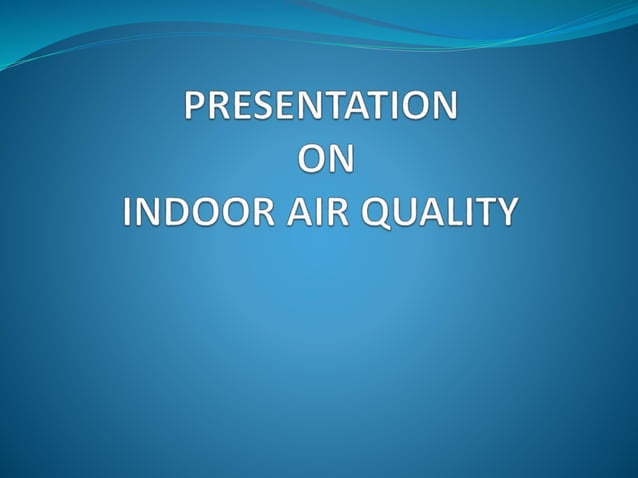 PRESENTATION
ON
INDOOR AIR QUALITY